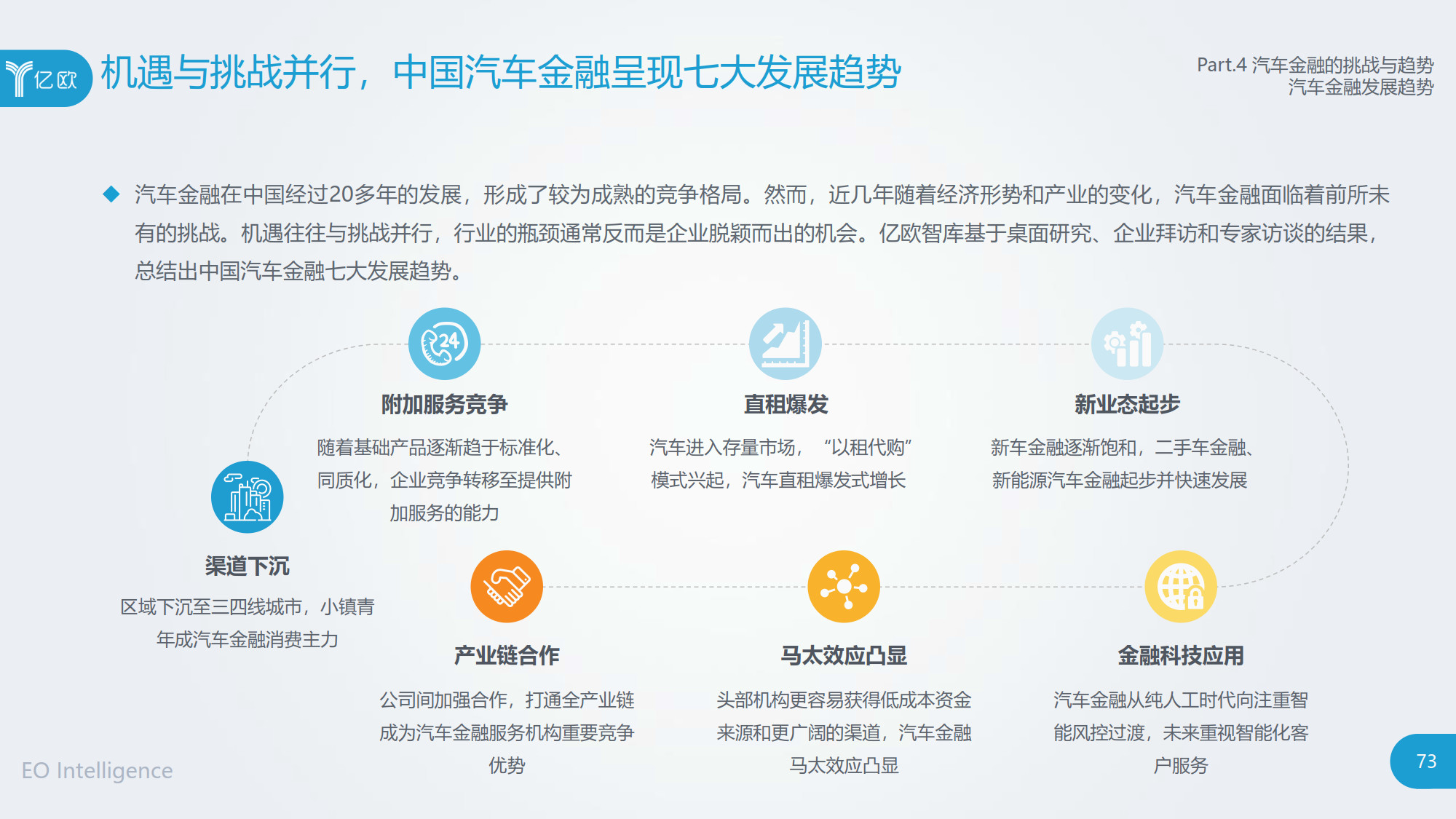 亿欧

机遇与挑战并行，中国汽车金融呈现七大发展趋势

Part.4 汽车金融的挑战与趋势
汽车金融发展趋势

◆ 汽车金融在中国经过20多年的发展，形成了较为成熟的竞争格局。然而，近几年随着经济形势和产业的变化，汽车金融面临着前所未有的挑战。机遇往往与挑战并行，行业的瓶颈通常反而是企业脱颖而出的机会。亿欧智库基于桌面研究、企业拜访和专家访谈的结果，总结出中国汽车金融七大发展趋势。

24

附加服务竞争

随着基础产品逐渐趋于标准化、同质化，企业竞争转移至提供附加服务的能力

直租爆发

汽车进入存量市场，“以租代购”模式兴起，汽车直租爆发式增长

新业态起步

新车金融逐渐饱和，二手车金融、新能源汽车金融起步并快速发展

渠道下沉

区域下沉至三四线城市，小镇青年成汽车金融消费主力

产业链合作

公司间加强合作，打通全产业链成为汽车金融服务机构重要竞争优势

马太效应凸显

头部机构更容易获得低成本资金来源和更广阔的渠道，汽车金融马太效应凸显

金融科技应用

汽车金融从纯人工时代向注重智能风控过渡，未来重视智能化客户服务

EO Intelligence

73